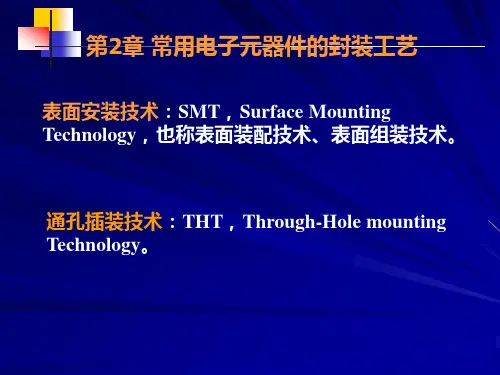 第2章 常用电子元器件的封装工艺

表面安装技术：SMT，Surface Mounting Technology，也称表面装配技术、表面组装技术。

通孔插装技术：THT，Through-Hole mounting Technology。